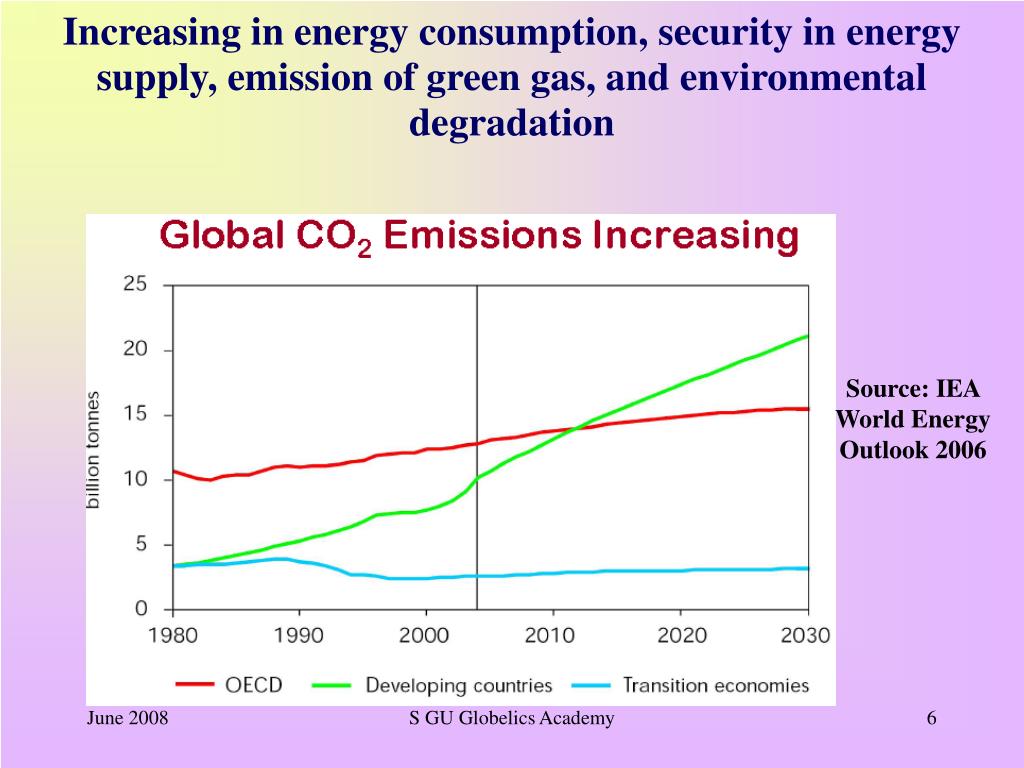 Increasing in energy consumption, security in energy supply, emission of green gas, and environmental degradation

Global $CO_2$ Emissions Increasing

billion tonnes

25
20
15
10
5
0

1980 1990 2000 2010 2020 2030

OECD
Developing countries
Transition economies

Source: IEA World Energy Outlook 2006

June 2008

S GU Globelics Academy

6